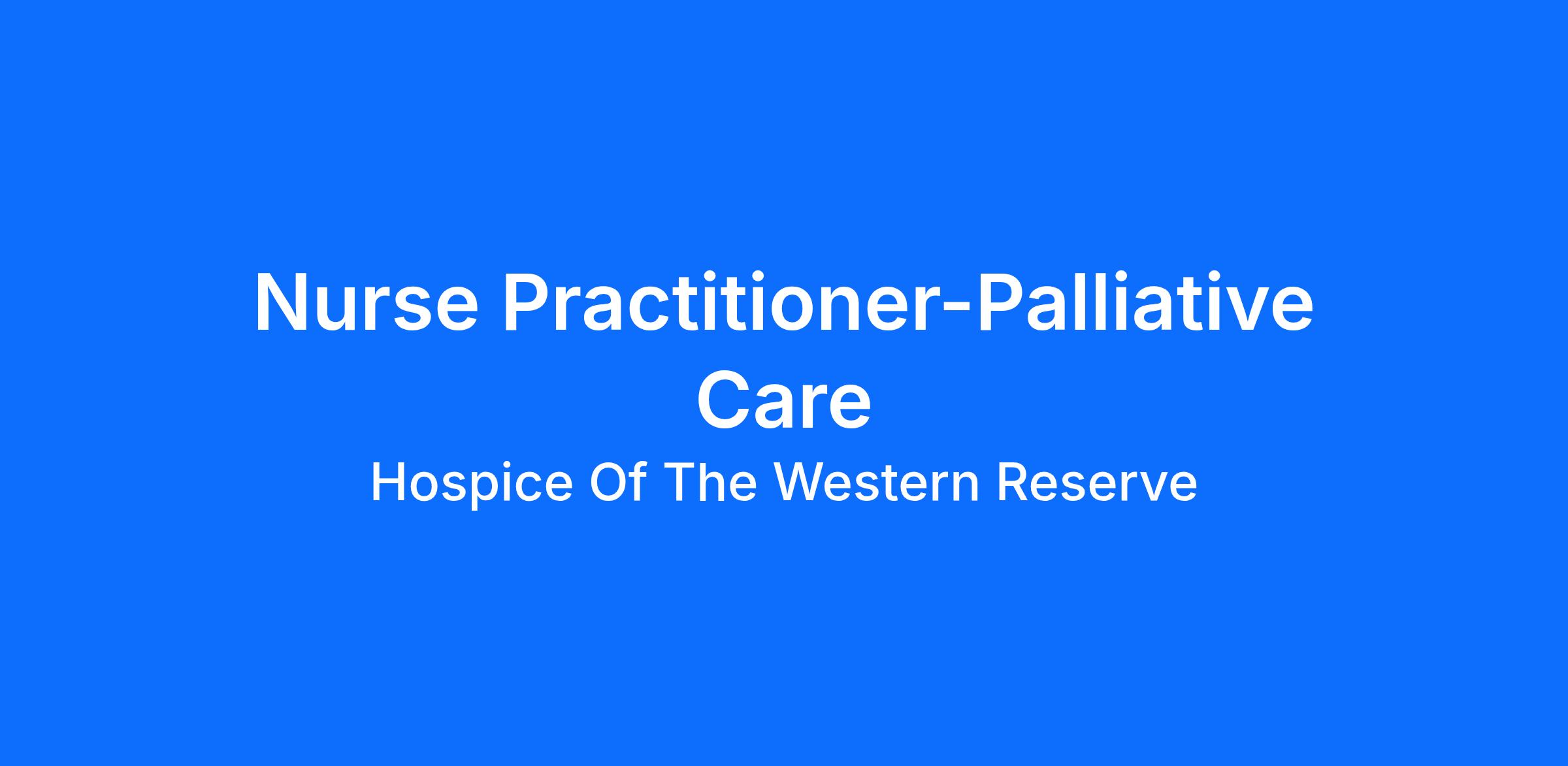 Nurse Practitioner-Palliative Care

Hospice Of The Western Reserve